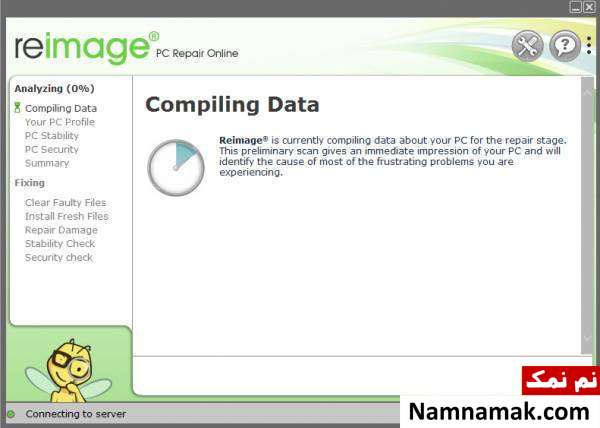 reimage® PC Repair Online

Analyzing (0%)
Compiling Data
Your PC Profile
PC Stability
PC Security
Summary

Fixing
Clear Faulty Files
Install Fresh Files
Repair Damage
Stability Check
Security check

Compiling Data

Reimage® is currently compiling data about your PC for the repair stage. This preliminary scan gives an immediate impression of your PC and will identify the cause of most of the frustrating problems you are experiencing.

Connecting to server

نم نمک
Namnamak.com